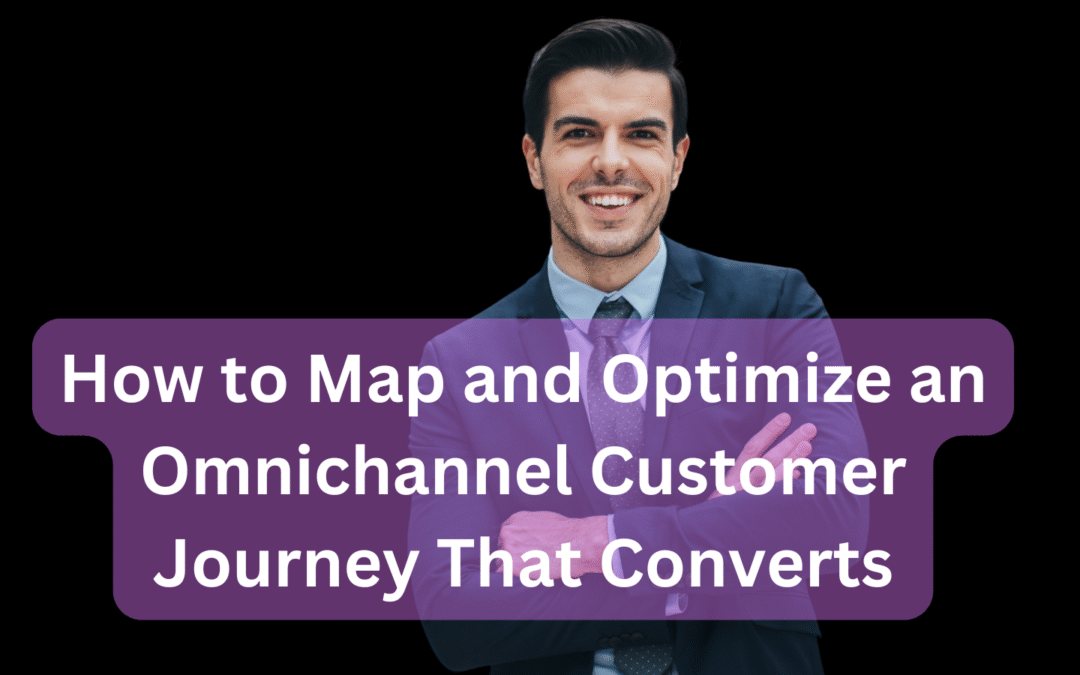 How to Map and Optimize an Omnichannel Customer Journey That Converts